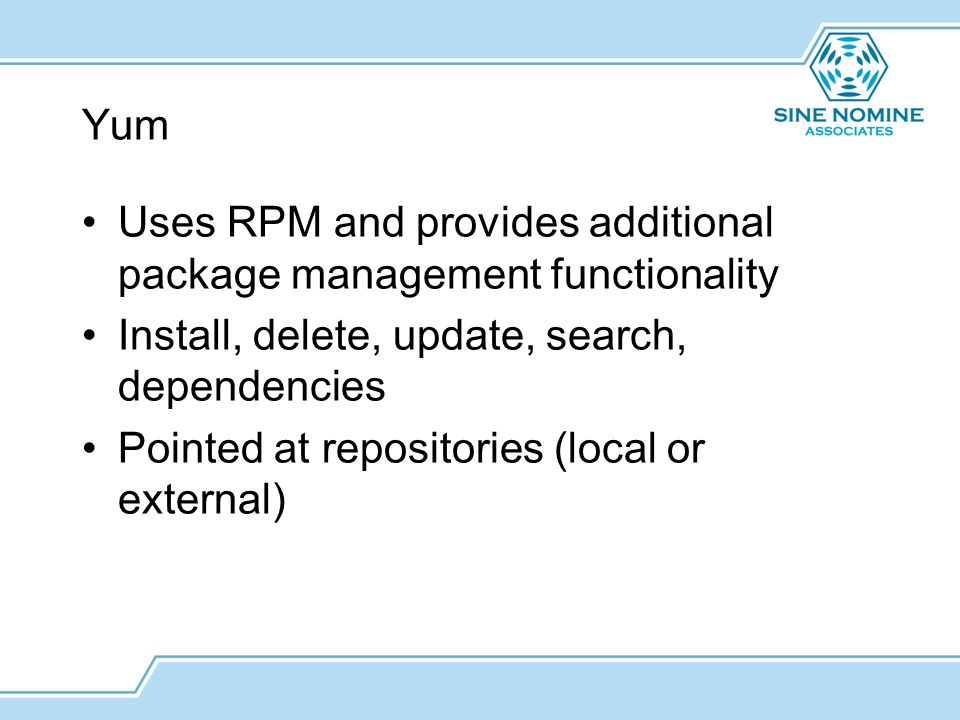 SINE NOMINE
ASSOCIATES

Yum

• Uses RPM and provides additional package management functionality
• Install, delete, update, search, dependencies
• Pointed at repositories (local or external)